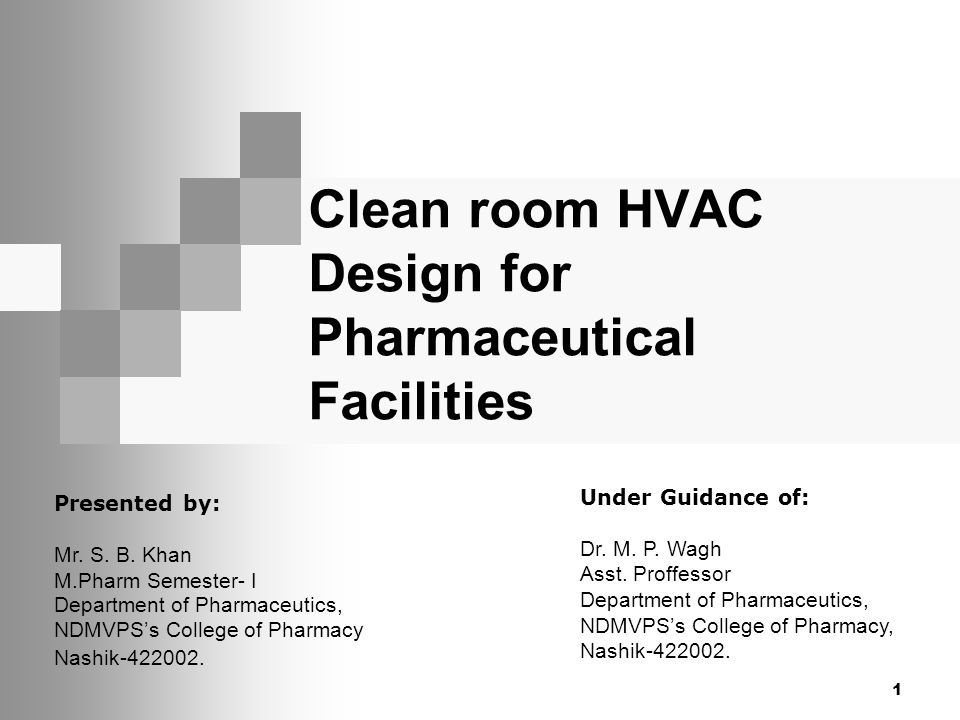 Clean room HVAC Design for Pharmaceutical Facilities

Presented by:

Mr. S. B. Khan
M.Pharm Semester- I
Department of Pharmaceutics,
NDMVPS's College of Pharmacy
Nashik-422002.

Under Guidance of:

Dr. M. P. Wagh
Asst. Proffessor
Department of Pharmaceutics,
NDMVPS's College of Pharmacy,
Nashik-422002.

1